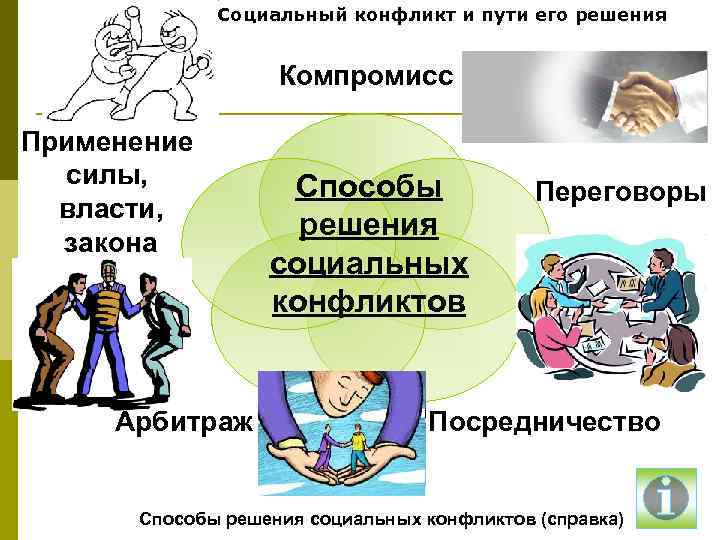 Социальный конфликт и пути его решения

Компромисс

Применение силы, власти, закона

Способы решения социальных конфликтов

Переговоры

Арбитраж

Посредничество

Способы решения социальных конфликтов (справка)